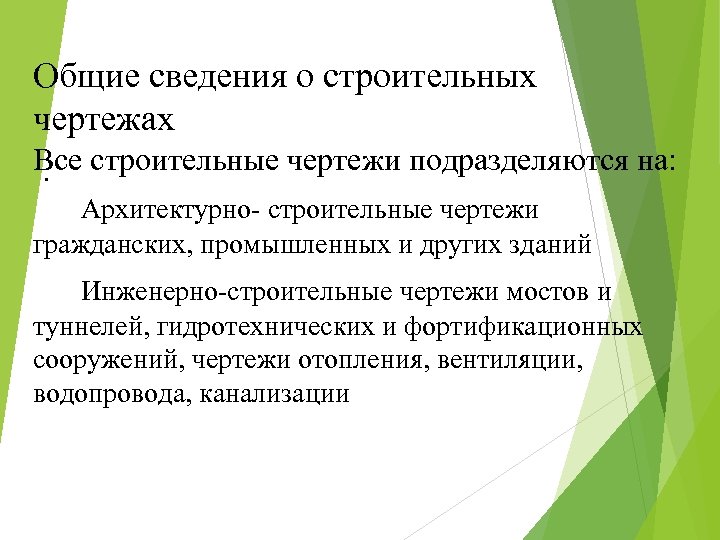 Общие сведения о строительных чертежах

Все строительные чертежи подразделяются на:

Архитектурно- строительные чертежи гражданских, промышленных и других зданий

Инженерно-строительные чертежи мостов и туннелей, гидротехнических и фортификационных сооружений, чертежи отопления, вентиляции, водопровода, канализации